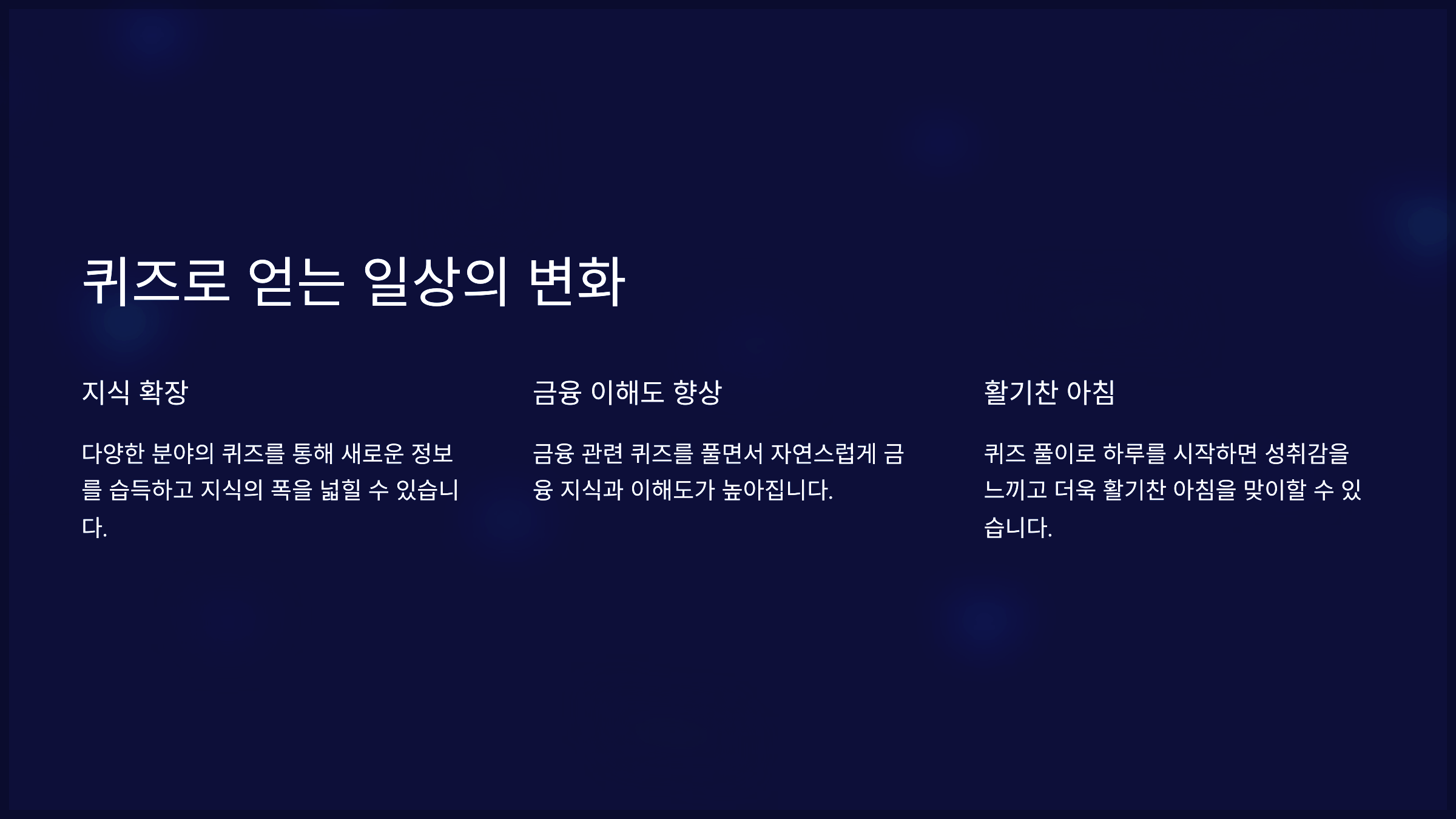 퀴즈로 얻는 일상의 변화

지식 확장

다양한 분야의 퀴즈를 통해 새로운 정보를 습득하고 지식의 폭을 넓힐 수 있습니다.

금융 이해도 향상

금융 관련 퀴즈를 풀면서 자연스럽게 금융 지식과 이해도가 높아집니다.

활기찬 아침

퀴즈 풀이로 하루를 시작하면 성취감을 느끼고 더욱 활기찬 아침을 맞이할 수 있습니다.